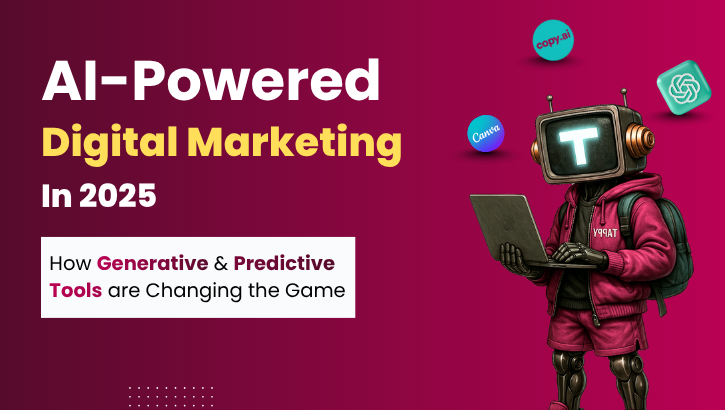 AI-Powered
Digital Marketing
In 2025

How Generative & Predictive Tools are Changing the Game

copy.ai

Canva

T

TAPPY